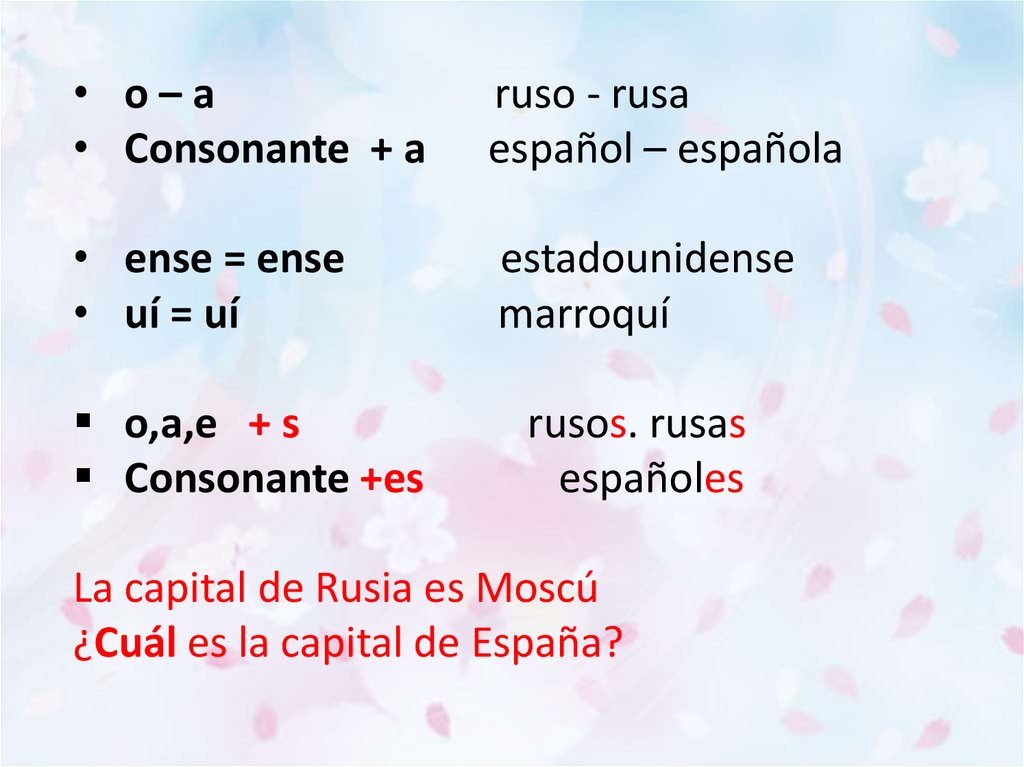 • o – a ruso - rusa
• Consonante + a español – española

• ense = ense estadounidense
• uí = uí marroquí

▪ o,a,e + s rusos. rusas
▪ Consonante +es españoles

La capital de Rusia es Moscú
¿Cuál es la capital de España?